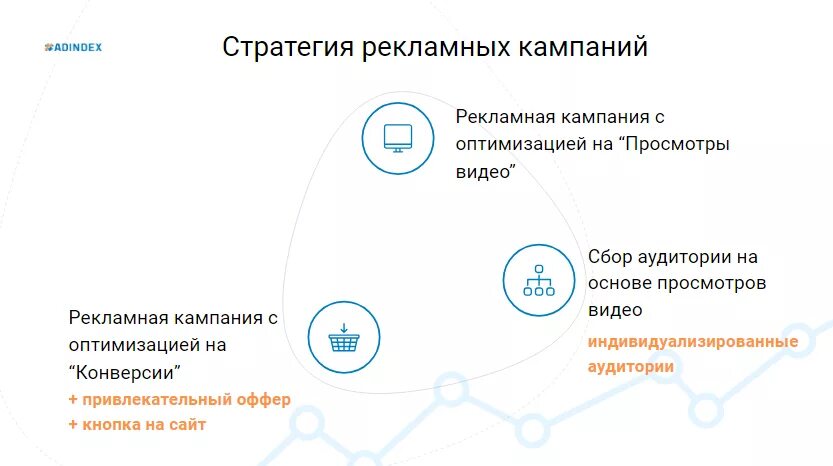 ADINDEX

Стратегия рекламных кампаний

Рекламная кампания с оптимизацией на “Просмотры видео”

Сбор аудитории на основе просмотров видео

индивидуализированные аудитории

Рекламная кампания с оптимизацией на “Конверсии”

+ привлекательный оффер
+ кнопка на сайт